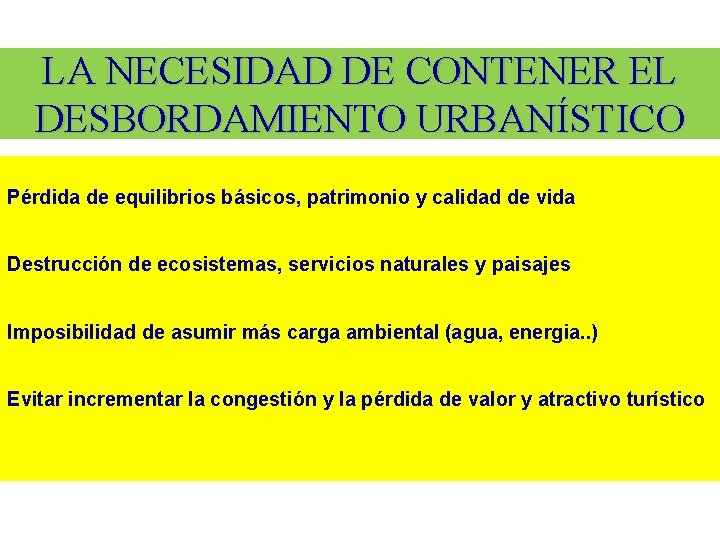 LA NECESIDAD DE CONTENER EL DESBORDAMIENTO URBANÍSTICO

Pérdida de equilibrios básicos, patrimonio y calidad de vida

Destrucción de ecosistemas, servicios naturales y paisajes

Imposibilidad de asumir más carga ambiental (agua, energia..)

Evitar incrementar la congestión y la pérdida de valor y atractivo turístico